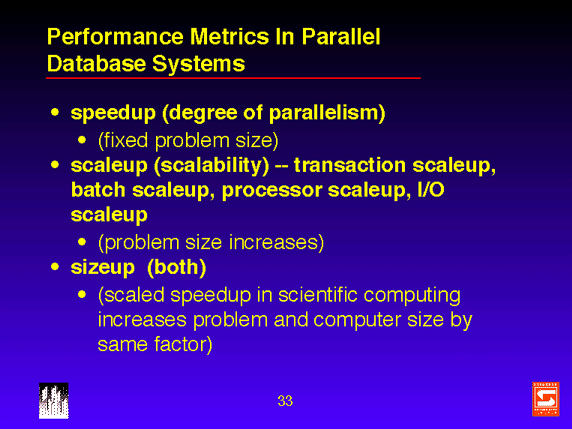 Performance Metrics In Parallel Database Systems

• speedup (degree of parallelism)
  • (fixed problem size)
• scaleup (scalability) -- transaction scaleup, batch scaleup, processor scaleup, I/O scaleup
  • (problem size increases)
• sizeup (both)
  • (scaled speedup in scientific computing increases problem and computer size by same factor)

33